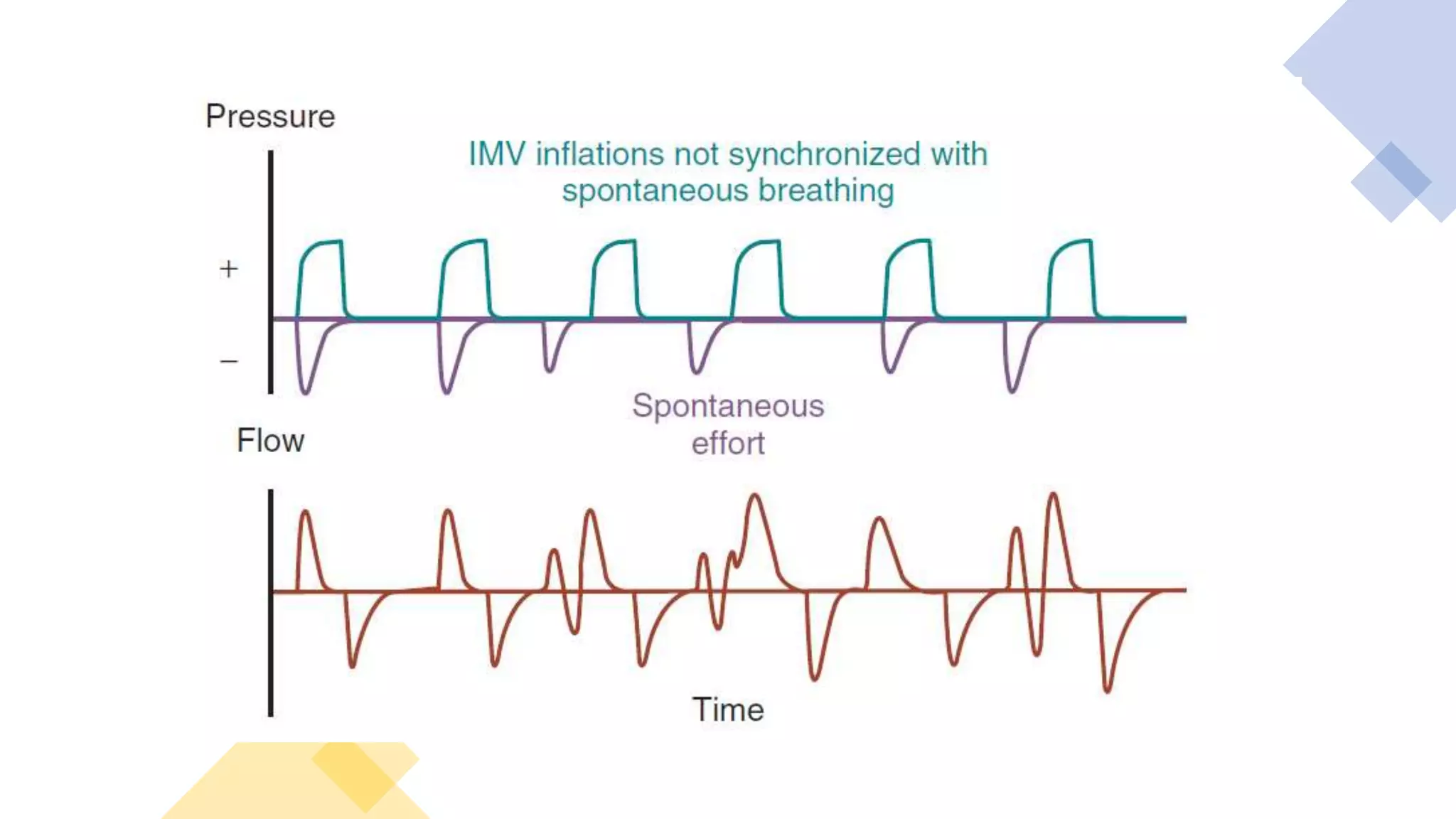 Pressure

IMV inflations not synchronized with spontaneous breathing

+

−

Spontaneous effort

Flow

Time